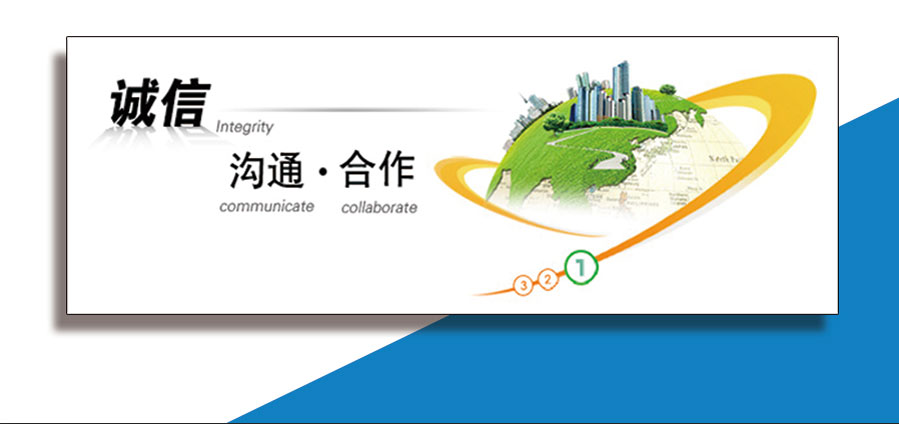 诚信 Integrity

沟通 · 合作

communicate collaborate

3 2 1